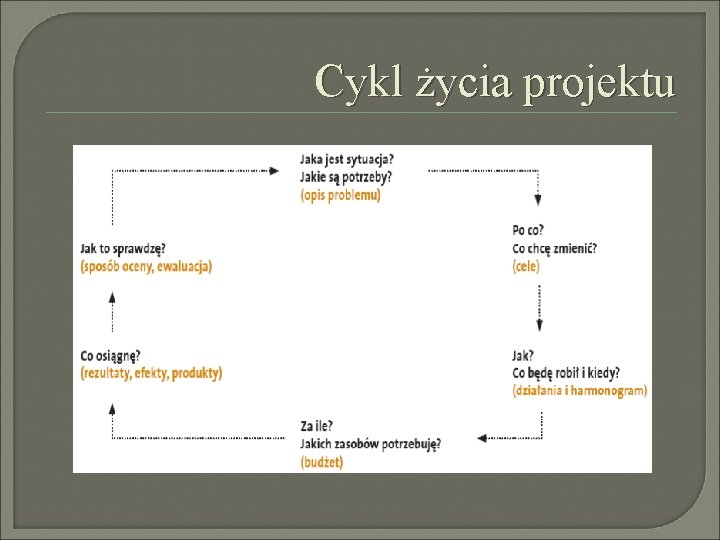 Cykl życia projektu

Jaka jest sytuacja?
Jakie są potrzeby?
(opis problemu)

Po co?
Co chcę zmienić?
(cele)

Jak?
Co będę robił i kiedy?
(działania i harmonogram)

Za ile?
Jakich zasobów potrzebuję?
(budżet)

Co osiągnę?
(rezultaty, efekty, produkty)

Jak to sprawdzę?
(sposób oceny, ewaluacja)